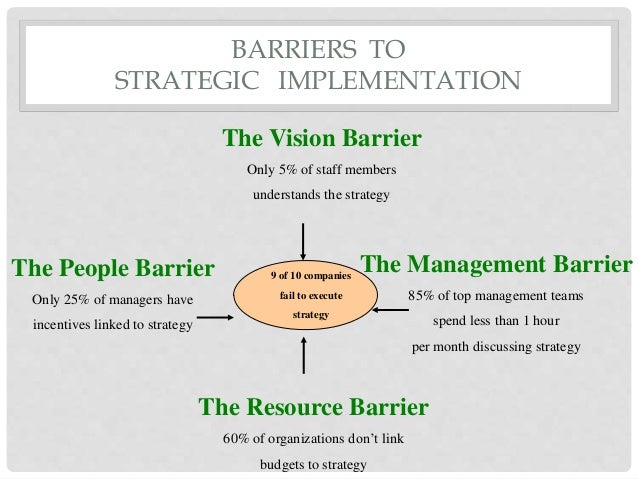 BARRIERS TO
STRATEGIC IMPLEMENTATION

The Vision Barrier

Only 5% of staff members understands the strategy

The People Barrier

Only 25% of managers have incentives linked to strategy

9 of 10 companies fail to execute strategy

The Management Barrier

85% of top management teams spend less than 1 hour per month discussing strategy

The Resource Barrier

60% of organizations don't link budgets to strategy